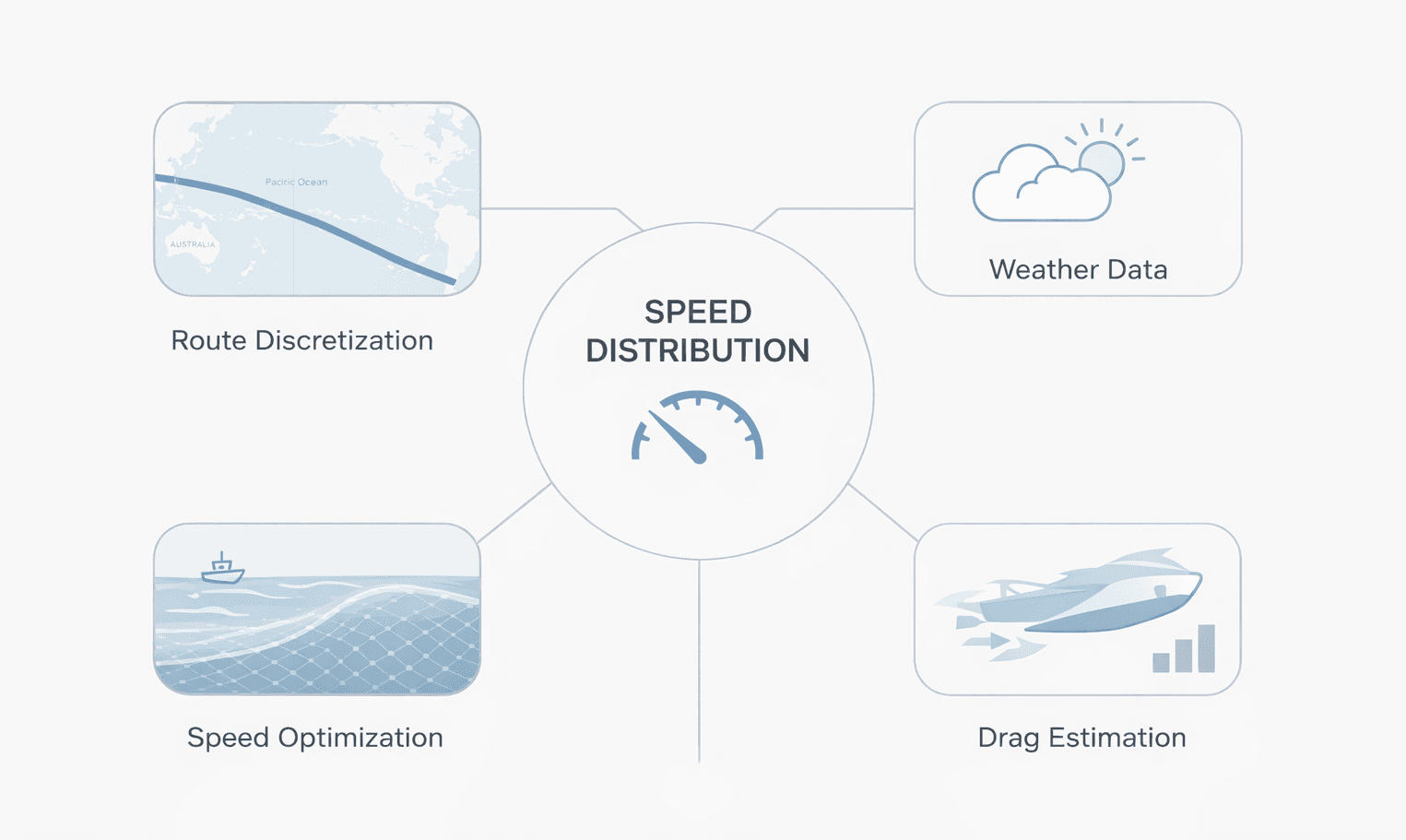 Pacific Ocean

AUSTRALIA

Route Discretization

Weather Data

SPEED DISTRIBUTION

Speed Optimization

Drag Estimation